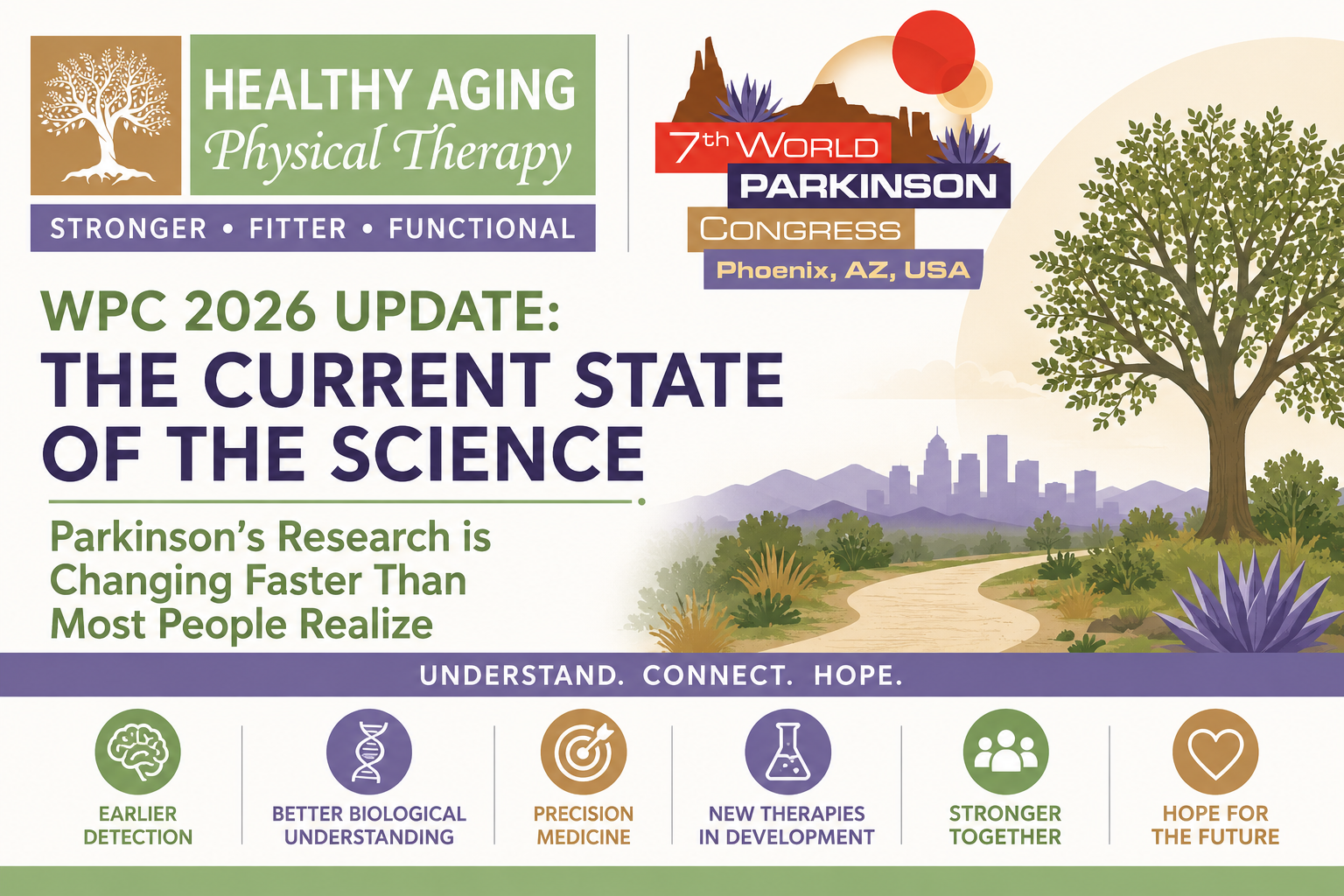 HEALTHY AGING
Physical Therapy
STRONGER • FITTER • FUNCTIONAL

7th WORLD
PARKINSON
CONGRESS
Phoenix, AZ, USA

WPC 2026 UPDATE:
THE CURRENT STATE OF THE SCIENCE

Parkinson's Research is Changing Faster Than Most People Realize

UNDERSTAND. CONNECT. HOPE.

EARLIER DETECTION

BETTER BIOLOGICAL UNDERSTANDING

PRECISION MEDICINE

NEW THERAPIES IN DEVELOPMENT

STRONGER TOGETHER

HOPE FOR THE FUTURE